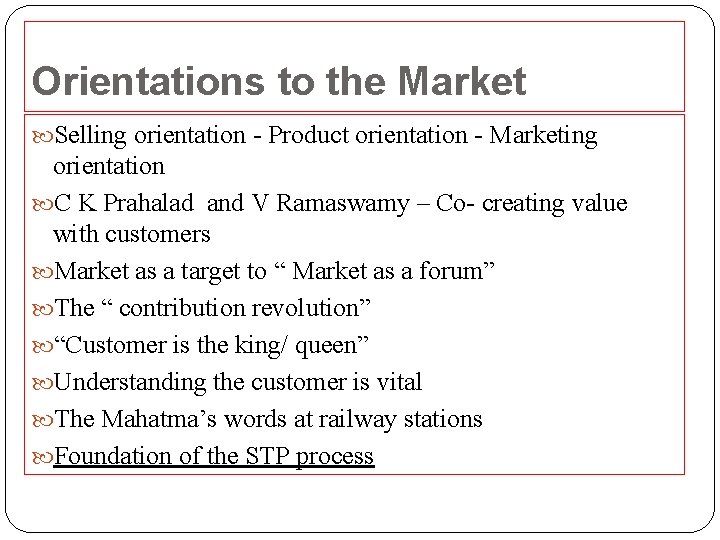 Orientations to the Market

Selling orientation - Product orientation - Marketing orientation

C K Prahalad and V Ramaswamy – Co- creating value with customers

Market as a target to “ Market as a forum”

The “ contribution revolution”

“Customer is the king/ queen”

Understanding the customer is vital

The Mahatma’s words at railway stations

Foundation of the STP process